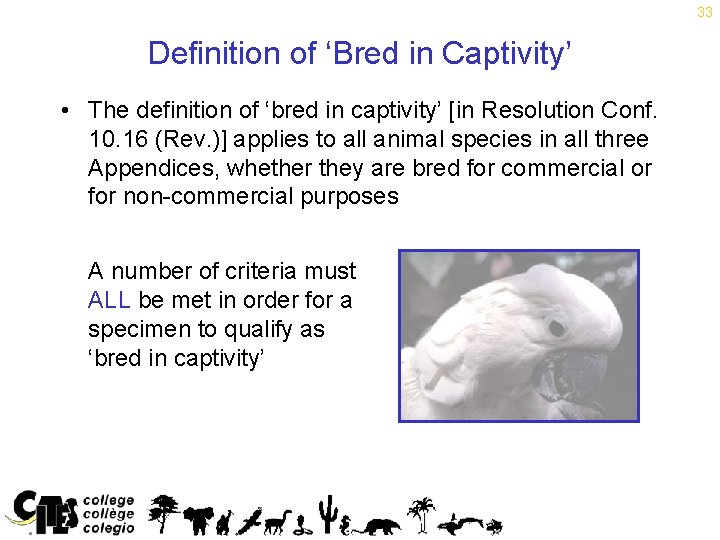 33

Definition of ‘Bred in Captivity’

• The definition of ‘bred in captivity’ [in Resolution Conf. 10.16 (Rev.)] applies to all animal species in all three Appendices, whether they are bred for commercial or for non-commercial purposes

A number of criteria must ALL be met in order for a specimen to qualify as ‘bred in captivity’

CITES college collège colegio